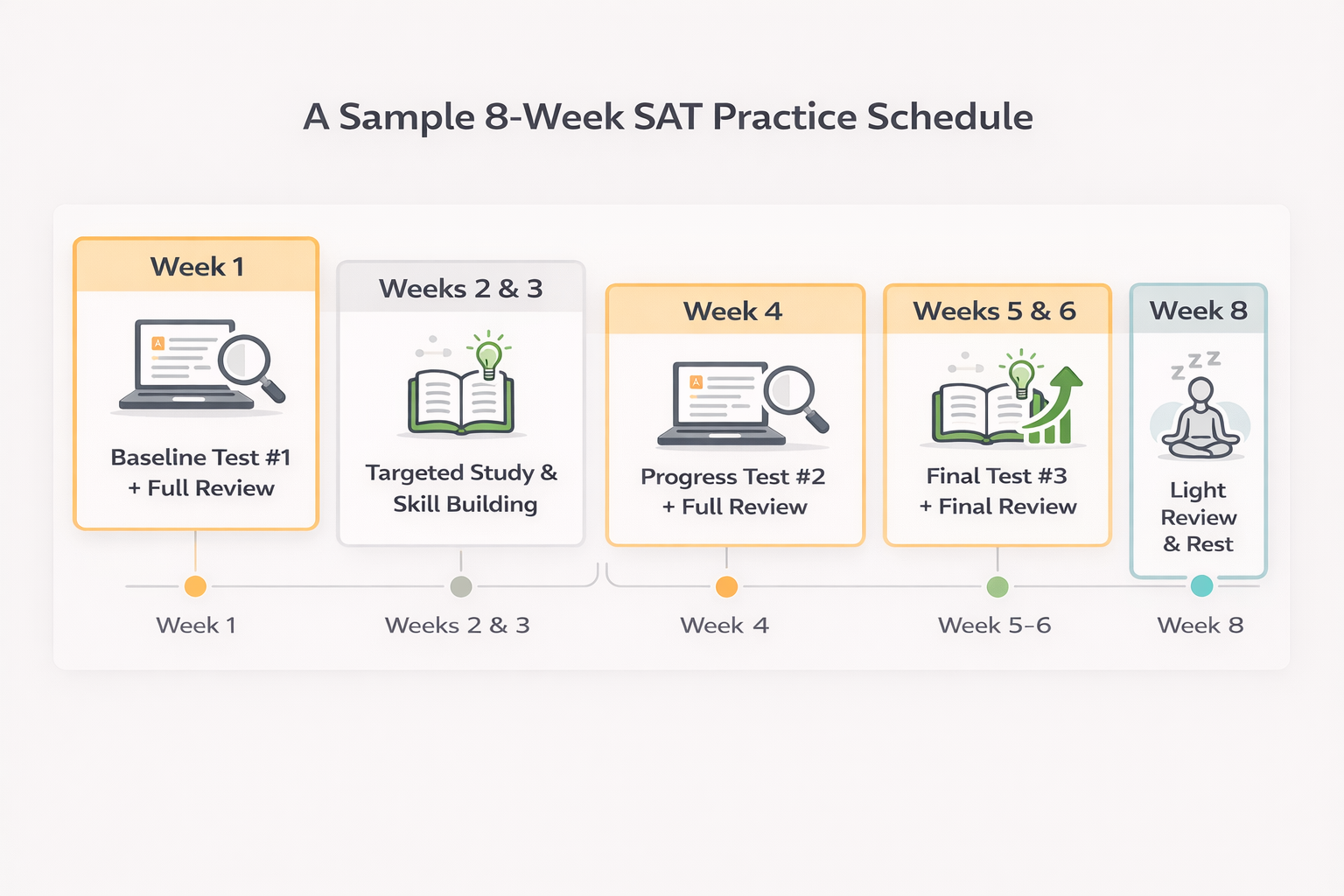 A Sample 8-Week SAT Practice Schedule

Week 1

A

Baseline Test #1 + Full Review

Weeks 2 & 3

Targeted Study & Skill Building

Week 4

A

Progress Test #2 + Full Review

Weeks 5 & 6

Final Test #3 + Final Review

Week 8

z z z

Light Review & Rest

Week 1

Weeks 2 & 3

Week 4

Week 5–6

Week 8